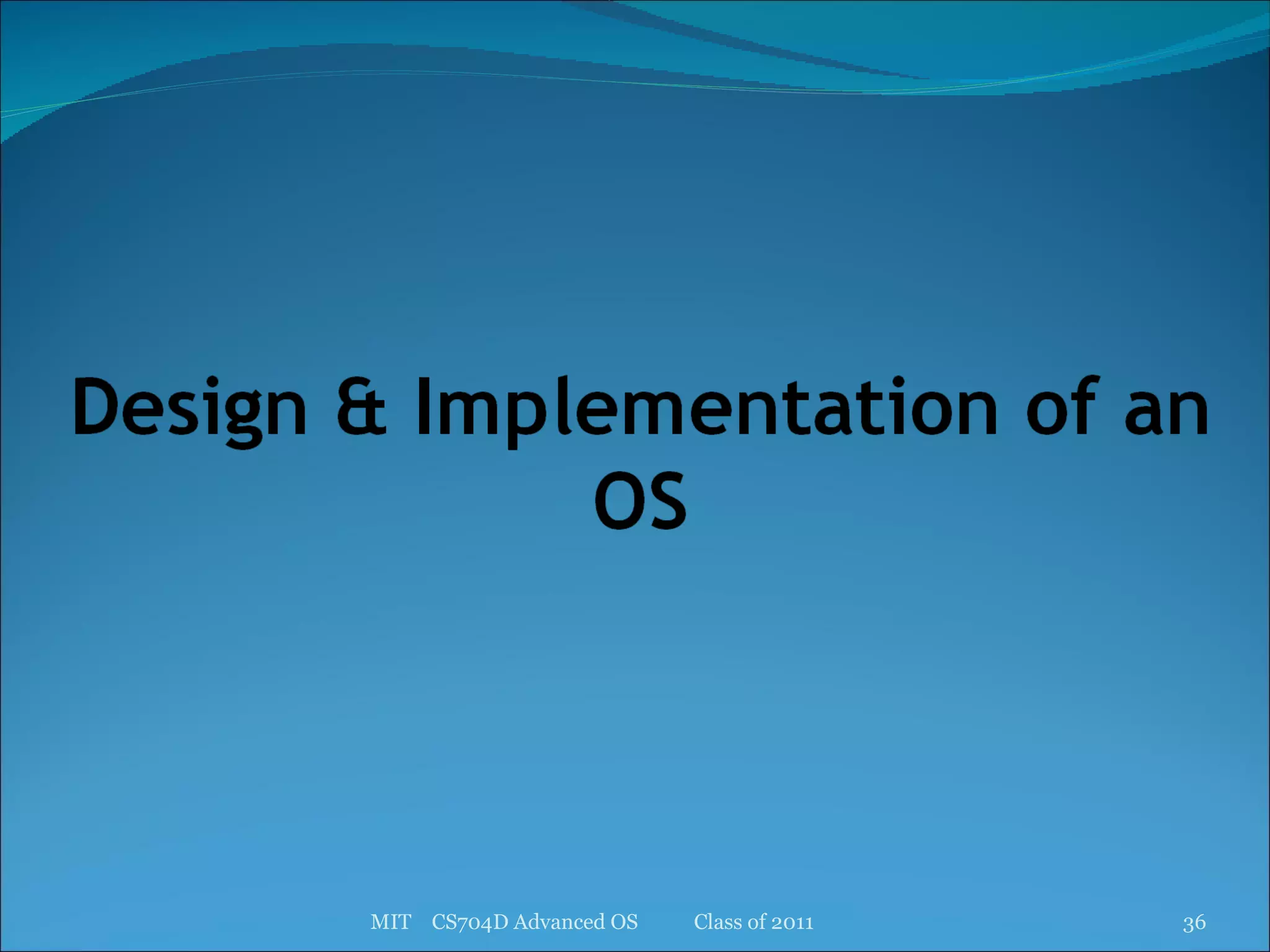 Design & Implementation of an OS

MIT CS704D Advanced OS Class of 2011 36